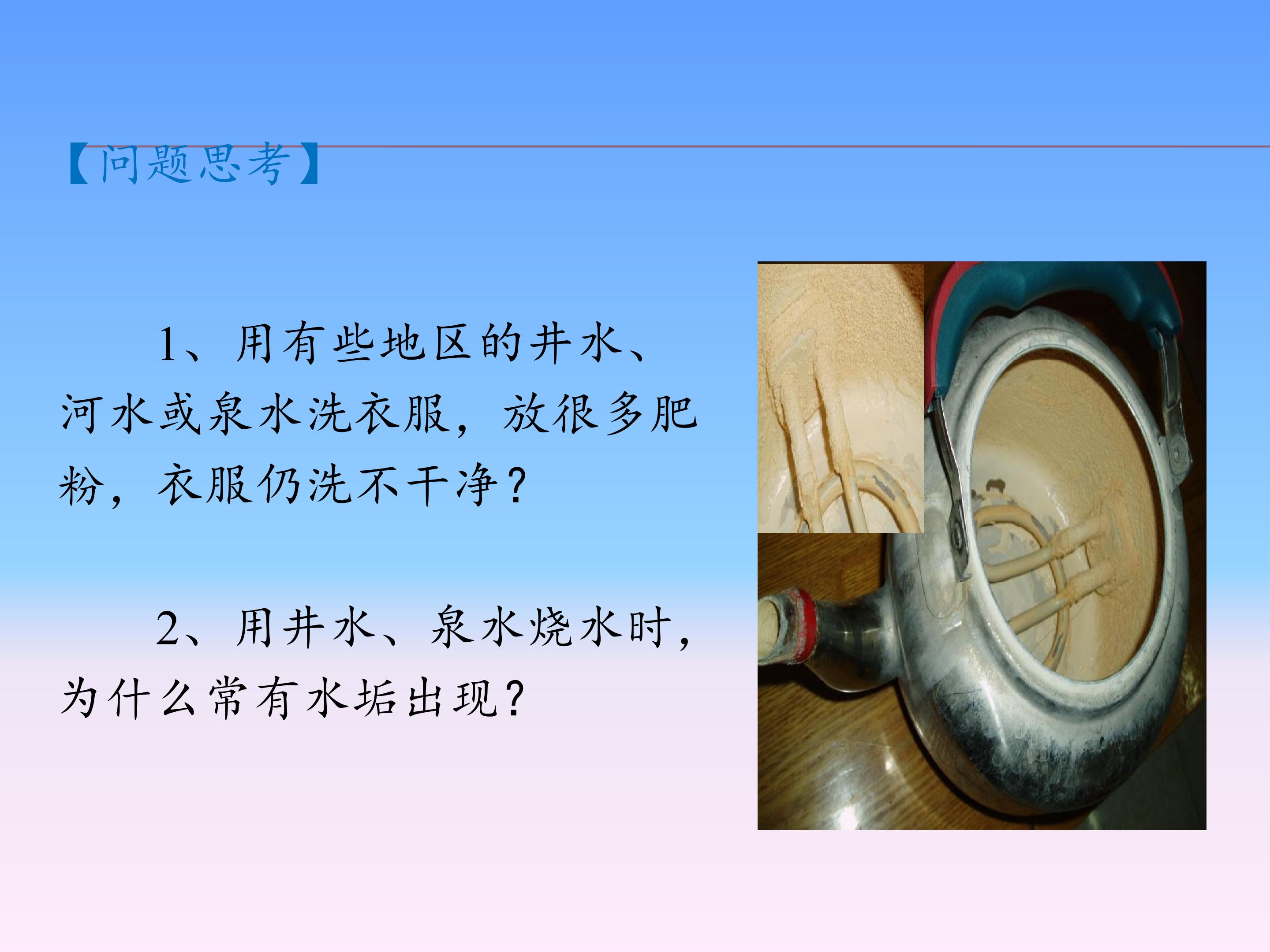 【问题思考】

1、用有些地区的井水、河水或泉水洗衣服，放很多肥粉，衣服仍洗不干净？

2、用井水、泉水烧水时，为什么常有水垢出现？